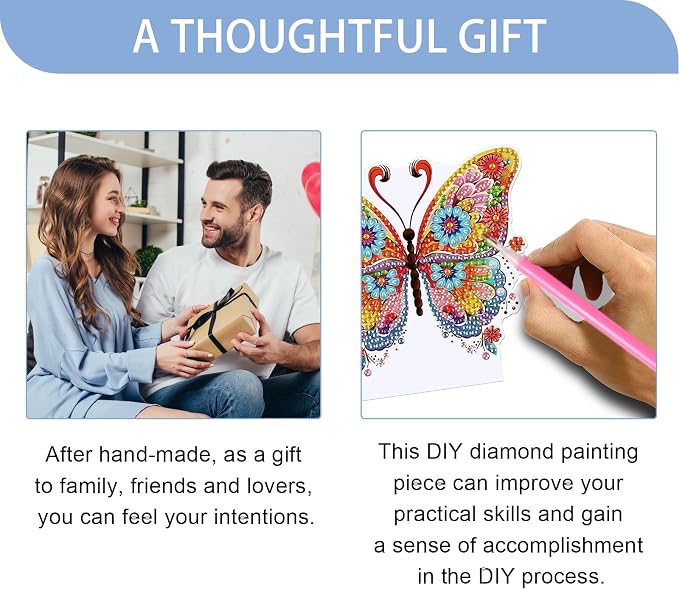 A THOUGHTFUL GIFT

After hand-made, as a gift to family, friends and lovers, you can feel your intentions.

This DIY diamond painting piece can improve your practical skills and gain a sense of accomplishment in the DIY process.